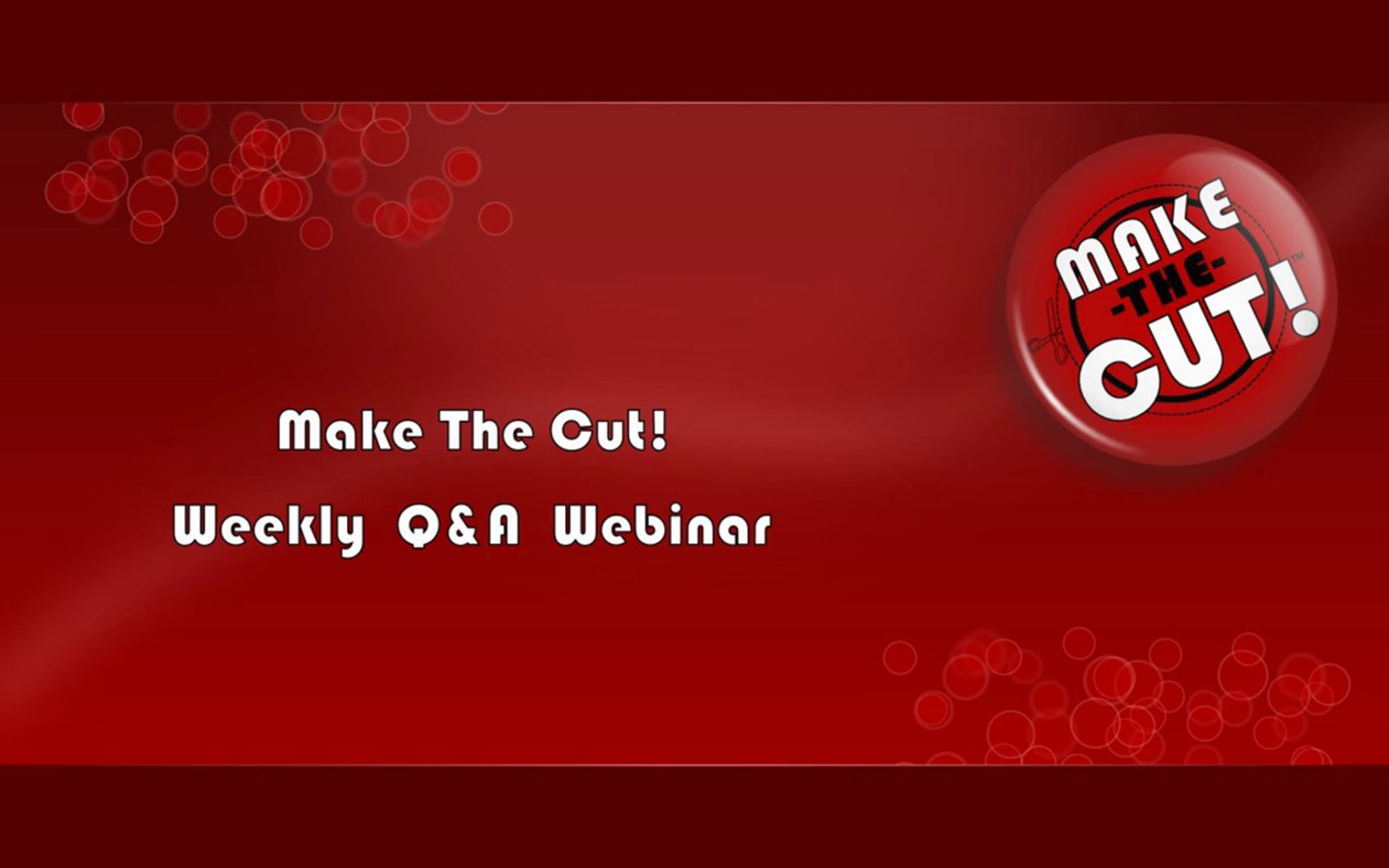 MAKE
-THE-
CUT!
™

Make The Cut!

Weekly Q&A Webinar